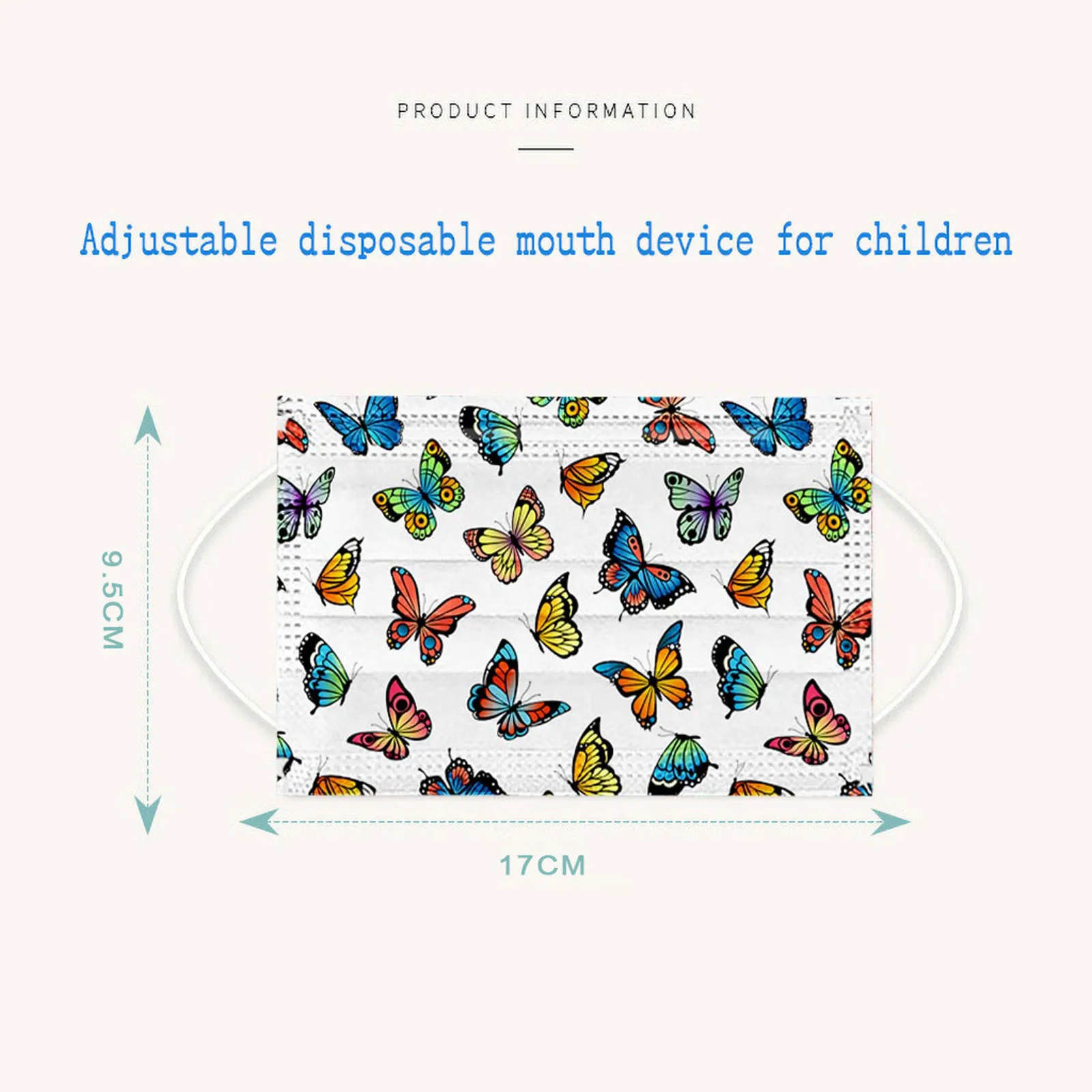 PRODUCT INFORMATION

Adjustable disposable mouth device for children

9.5CM

17CM